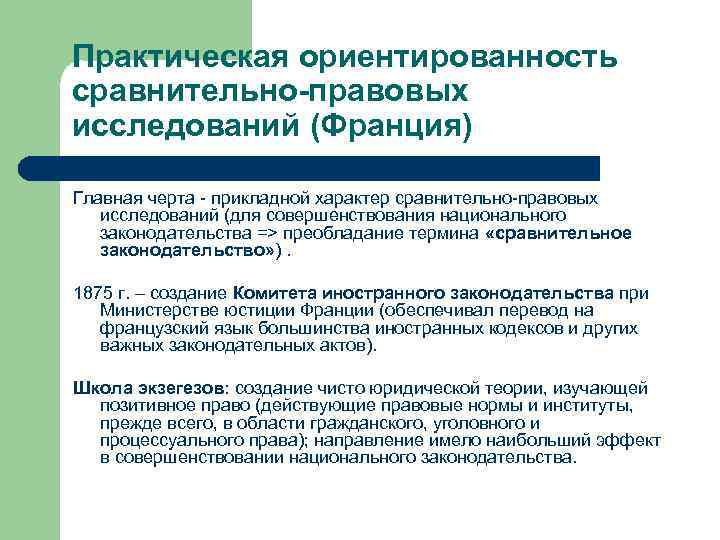 Практическая ориентированность сравнительно-правовых исследований (Франция)

Главная черта - прикладной характер сравнительно-правовых исследований (для совершенствования национального законодательства => преобладание термина «сравнительное законодательство») .

1875 г. – создание Комитета иностранного законодательства при Министерстве юстиции Франции (обеспечивал перевод на французский язык большинства иностранных кодексов и других важных законодательных актов).

Школа экзегезов: создание чисто юридической теории, изучающей позитивное право (действующие правовые нормы и институты, прежде всего, в области гражданского, уголовного и процессуального права); направление имело наибольший эффект в совершенствовании национального законодательства.